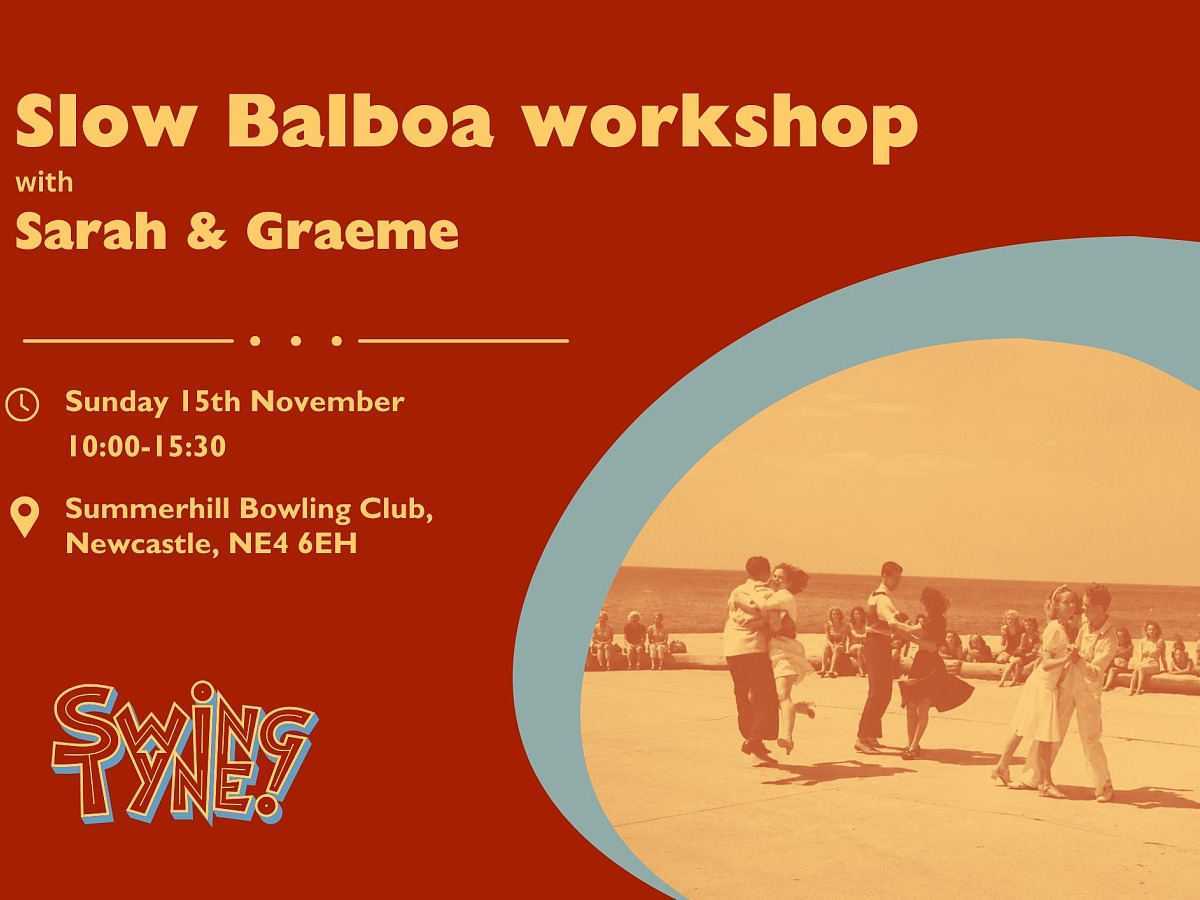 Slow Balboa workshop
with
Sarah & Graeme

Sunday 15th November
10:00-15:30

Summerhill Bowling Club,
Newcastle, NE4 6EH

SWING TYNE!